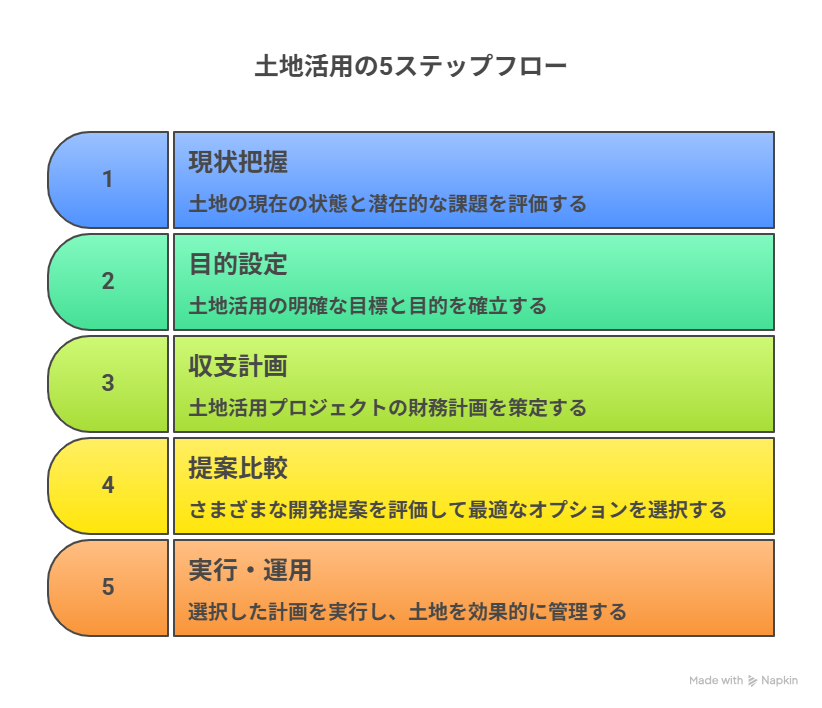 土地活用の5ステップフロー

1

現状把握

土地の現在の状態と潜在的な課題を評価する

2

目的設定

土地活用の明確な目標と目的を確立する

3

収支計画

土地活用プロジェクトの財務計画を策定する

4

提案比較

さまざまな開発提案を評価して最適なオプションを選択する

5

実行・運用

選択した計画を実行し、土地を効果的に管理する

Made with Napkin